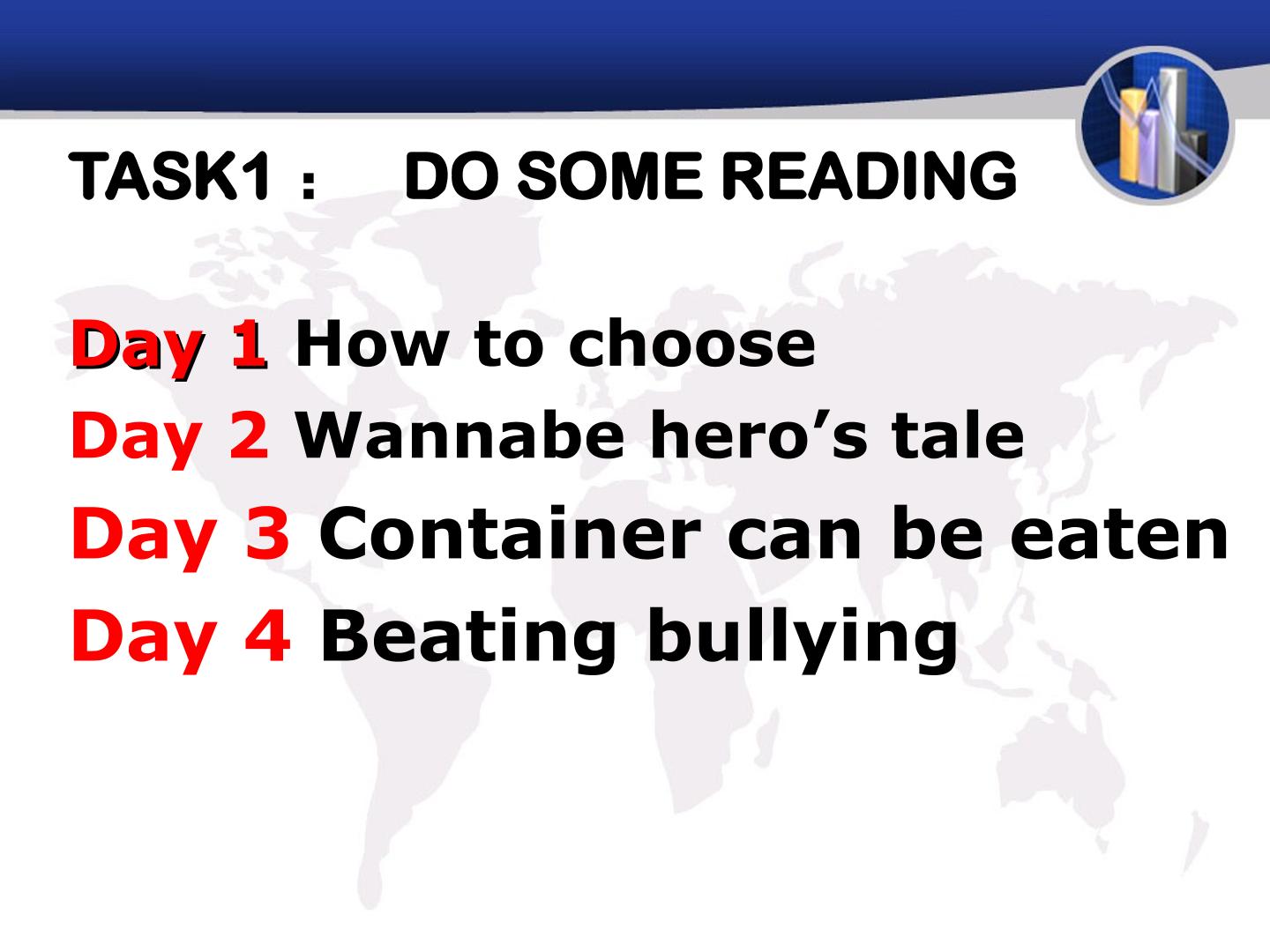 TASK1： DO SOME READING

Day 1 How to choose
Day 2 Wannabe hero’s tale
Day 3 Container can be eaten
Day 4 Beating bullying